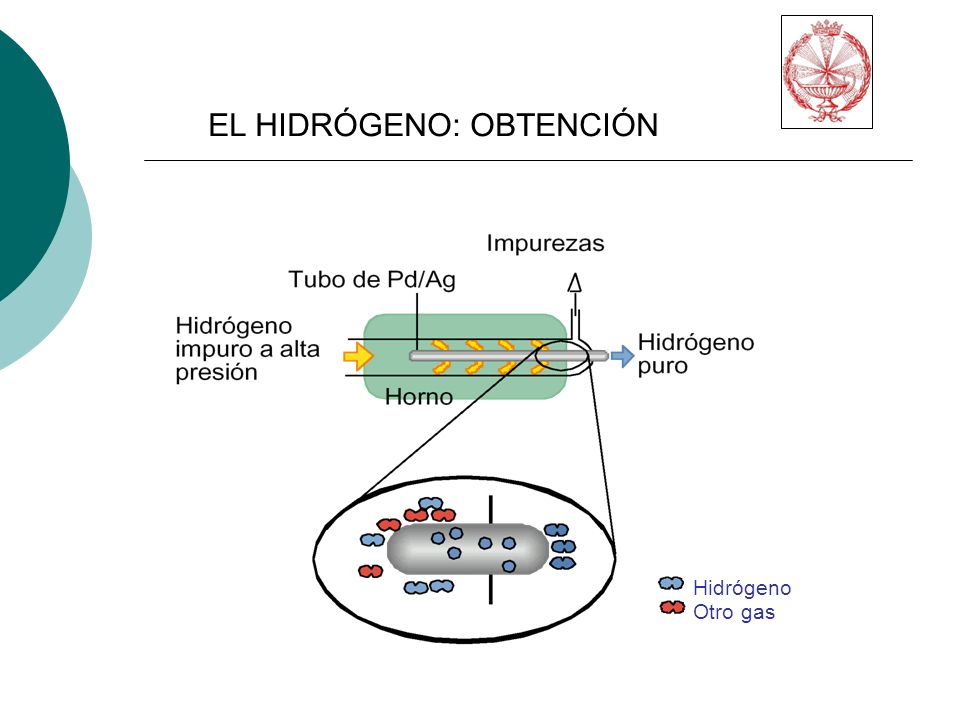 EL HIDRÓGENO: OBTENCIÓN

Impurezas

Tubo de Pd/Ag

Hidrógeno impuro a alta presión

Hidrógeno puro

Horno

Hidrógeno
Otro gas